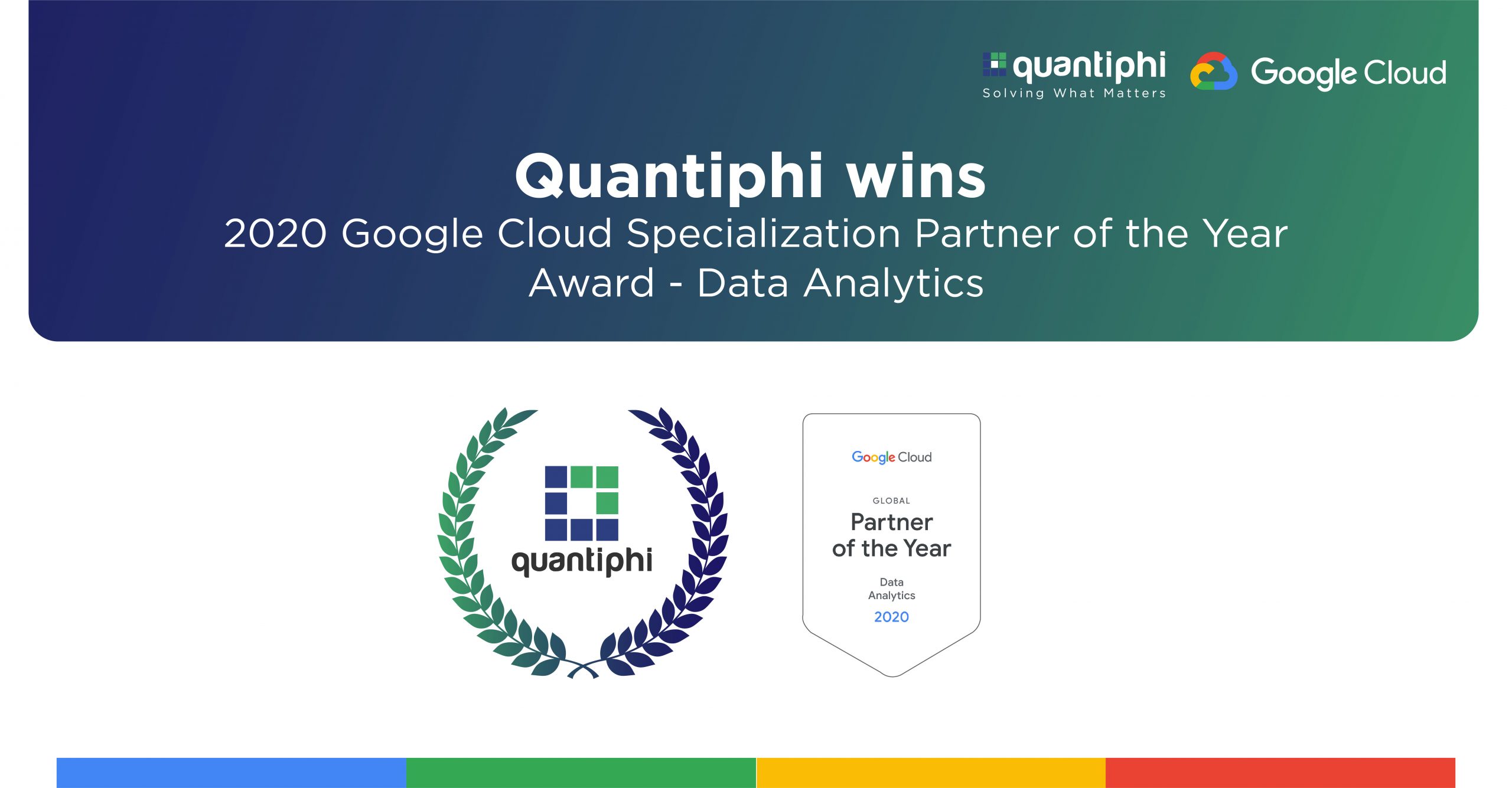 quantiphi
Solving What Matters

Google Cloud

Quantiphi wins
2020 Google Cloud Specialization Partner of the Year Award - Data Analytics

quantiphi

Google Cloud
GLOBAL
Partner of the Year
Data Analytics
2020